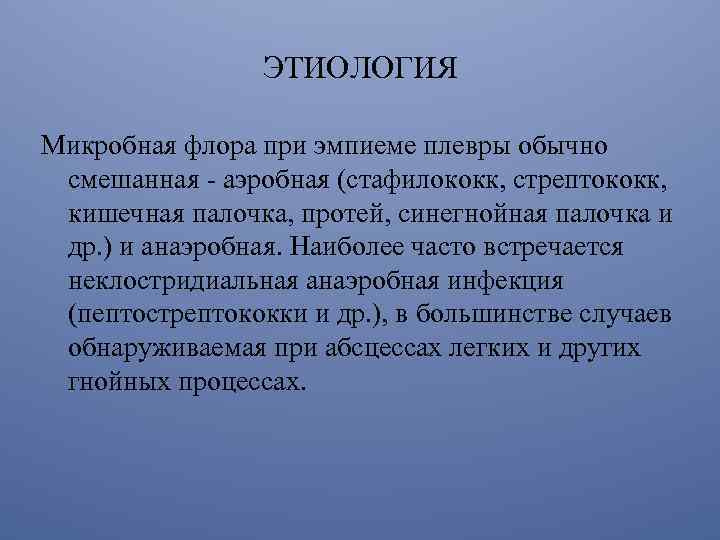 ЭТИОЛОГИЯ

Микробная флора при эмпиеме плевры обычно смешанная - аэробная (стафилококк, стрептококк, кишечная палочка, протей, синегнойная палочка и др.) и анаэробная. Наиболее часто встречается неклостридиальная анаэробная инфекция (пептострептококки и др.), в большинстве случаев обнаруживаемая при абсцессах легких и других гнойных процессах.